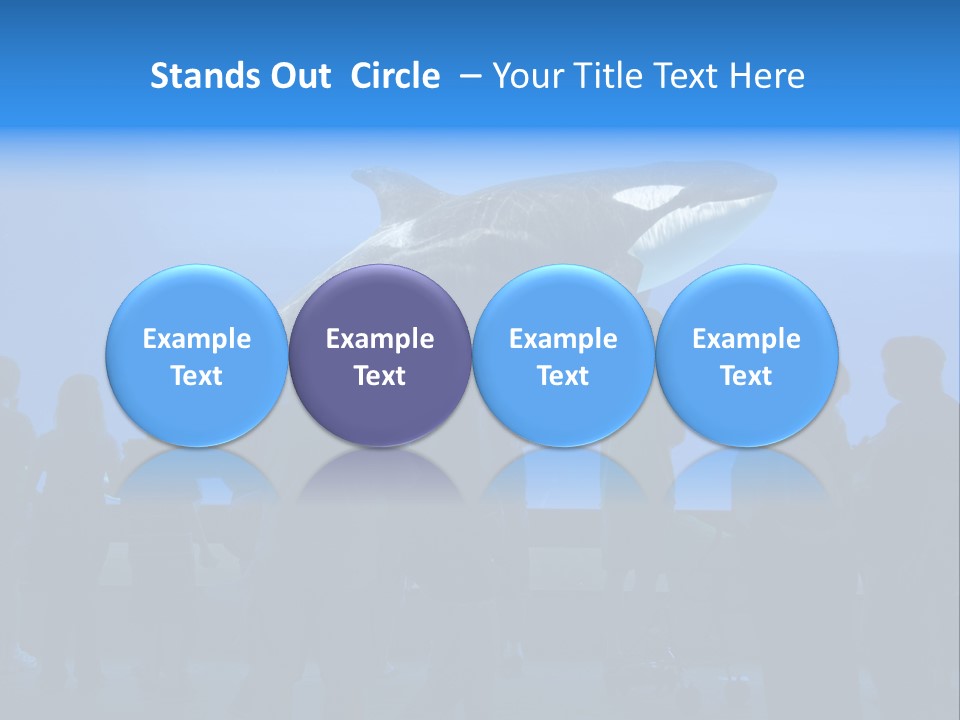 Stands Out Circle – Your Title Text Here

Example Text

Example Text

Example Text

Example Text